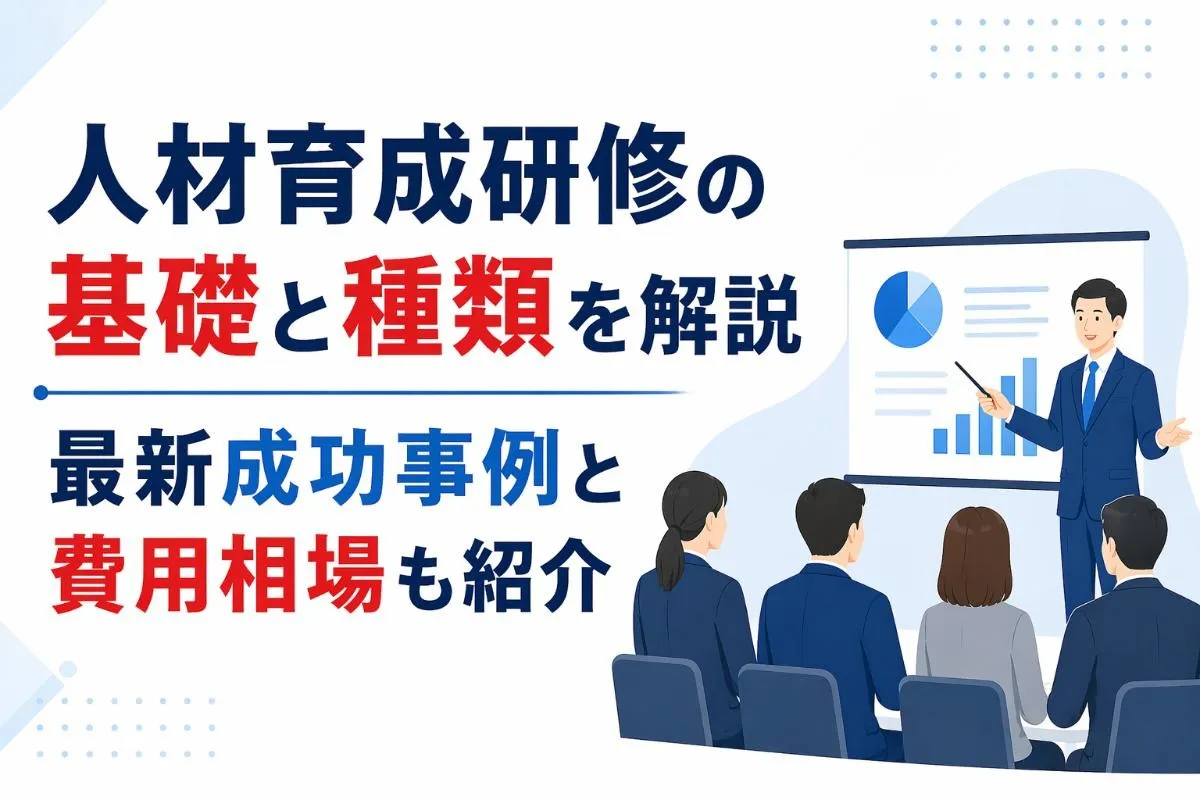 人材育成研修の
基礎と種類を解説

最新成功事例と
費用相場も紹介